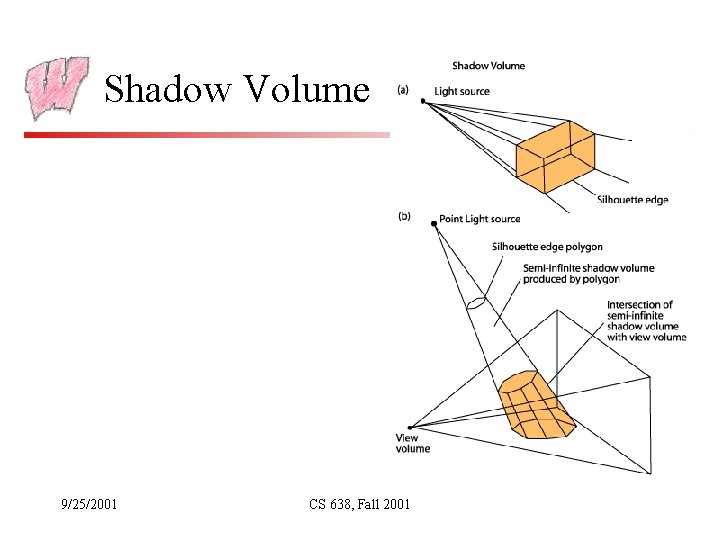 Shadow Volume

Shadow Volume

(a) Light source

Silhouette edge

(b) Point Light source

Silhouette edge polygon

Semi-infinite shadow volume produced by polygon

Intersection of semi-infinite shadow volume with view volume

View volume

9/25/2001

CS 638, Fall 2001